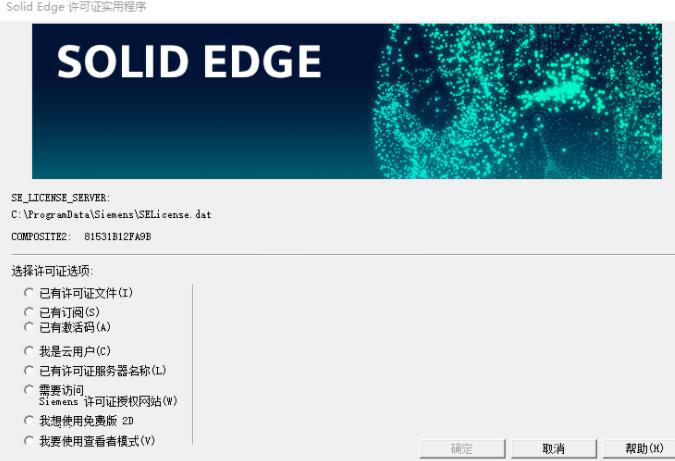 Solid Edge 许可证实用程序

SOLID EDGE

SE_LICENSE_SERVER:
C:\ProgramData\Siemens\SELicense.dat

COMPOSITE2: 81531B12FA9B

选择许可证选项:

已有许可证文件(I)
已有订阅(S)
已有激活码(A)
我是云用户(C)
已有许可证服务器名称(L)
需要访问 Siemens 许可证授权网站(W)
我想使用免费版 2D
我要使用查看者模式(V)

确定
取消
帮助(H)